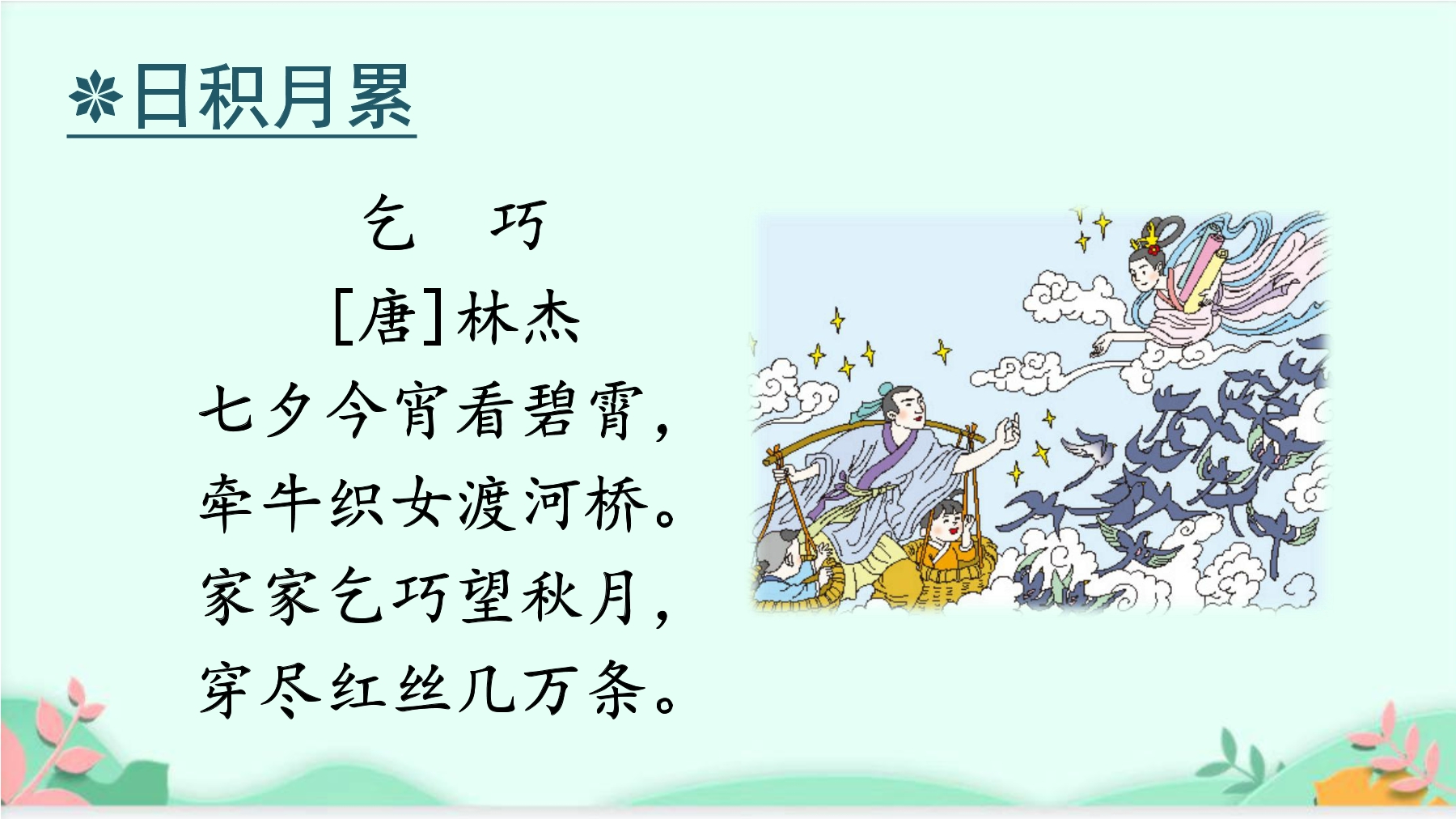 日积月累

乞　巧

[唐]林杰

七夕今宵看碧霄，
牵牛织女渡河桥。
家家乞巧望秋月，
穿尽红丝几万条。